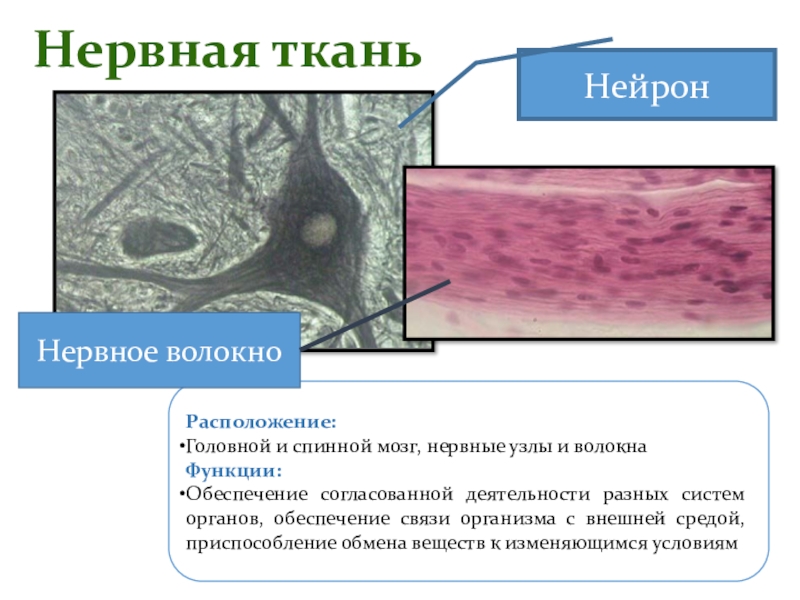 Нервная ткань

Нейрон

Нервное волокно

Расположение:
•Головной и спинной мозг, нервные узлы и волокна
Функции:
•Обеспечение согласованной деятельности разных систем органов, обеспечение связи организма с внешней средой, приспособление обмена веществ к изменяющимся условиям